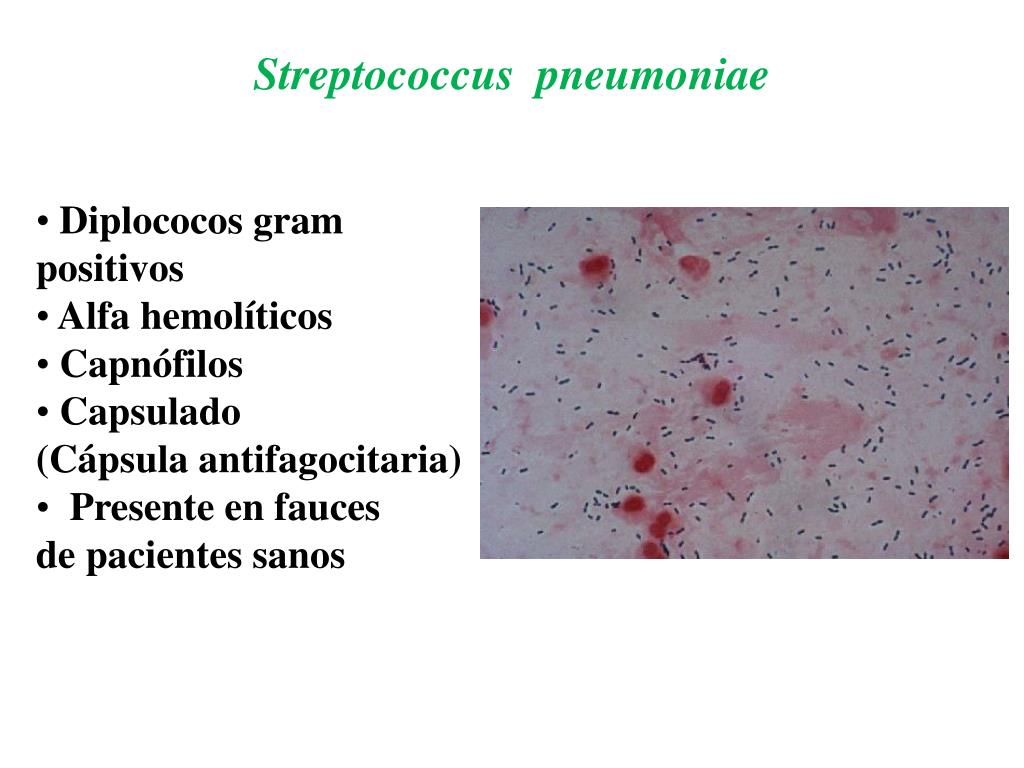 Streptococcus pneumoniae

• Diplococos gram positivos
• Alfa hemolíticos
• Capnófilos
• Capsulado (Cápsula antifagocitaria)
• Presente en fauces de pacientes sanos